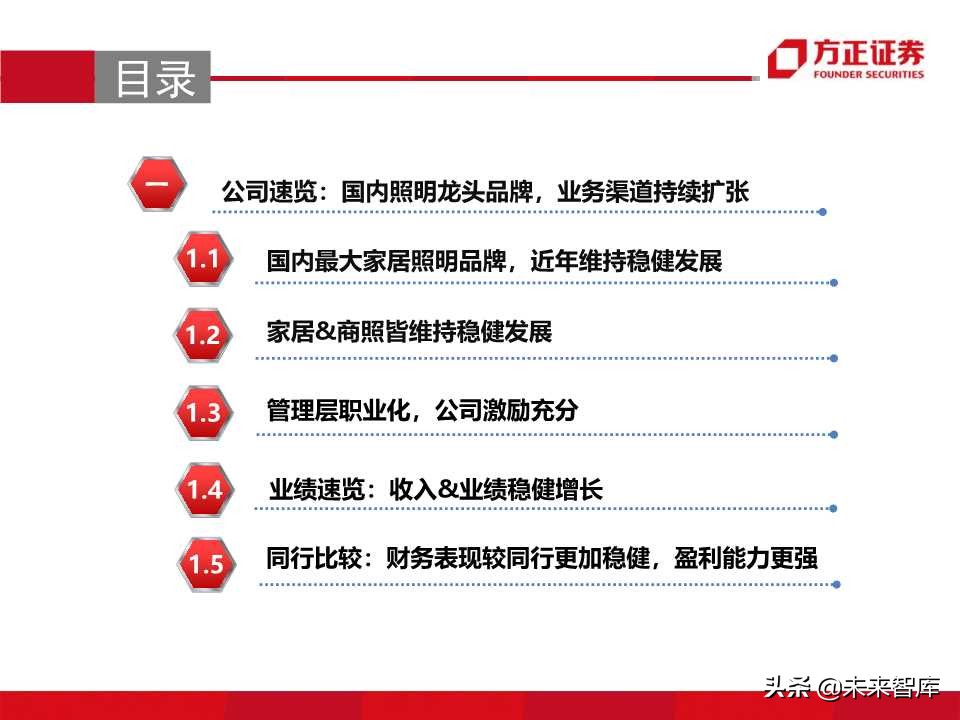 目录

方正证券
FOUNDER SECURITIES

一 公司速览：国内照明龙头品牌，业务渠道持续扩张

1.1 国内最大家居照明品牌，近年维持稳健发展

1.2 家居&商照皆维持稳健发展

1.3 管理层职业化，公司激励充分

1.4 业绩速览：收入&业绩稳健增长

1.5 同行比较：财务表现较同行更加稳健，盈利能力更强

头条 @未来智库